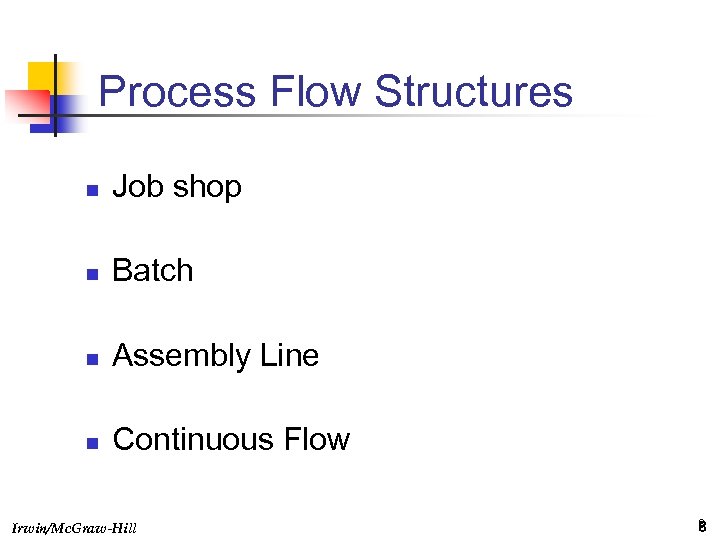 Process Flow Structures

- Job shop
- Batch
- Assembly Line
- Continuous Flow

Irwin/McGraw-Hill

8